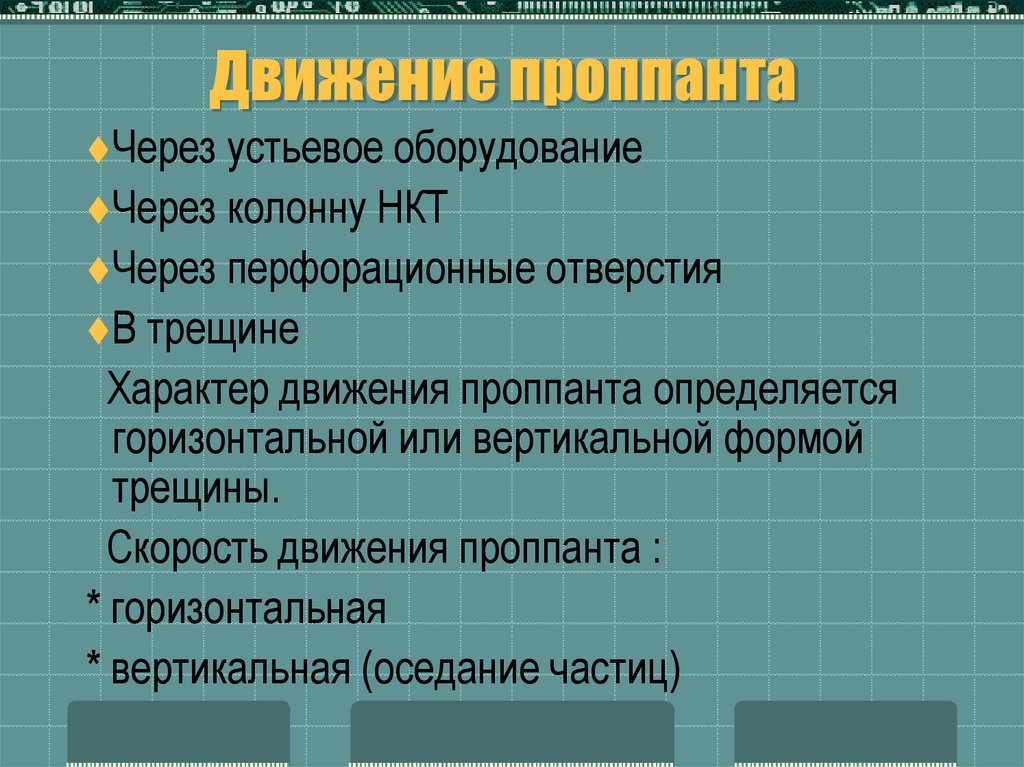 Движение проппанта

♦Через устьевое оборудование

♦Через колонну НКТ

♦Через перфорационные отверстия

♦В трещине

Характер движения проппанта определяется горизонтальной или вертикальной формой трещины.

Скорость движения проппанта :

* горизонтальная

* вертикальная (оседание частиц)